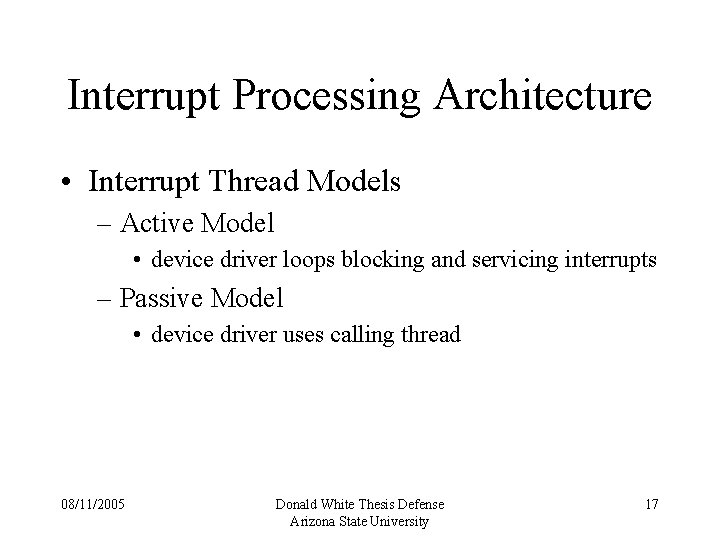 Interrupt Processing Architecture

• Interrupt Thread Models
 – Active Model
  • device driver loops blocking and servicing interrupts
 – Passive Model
  • device driver uses calling thread

08/11/2005

Donald White Thesis Defense
Arizona State University

17